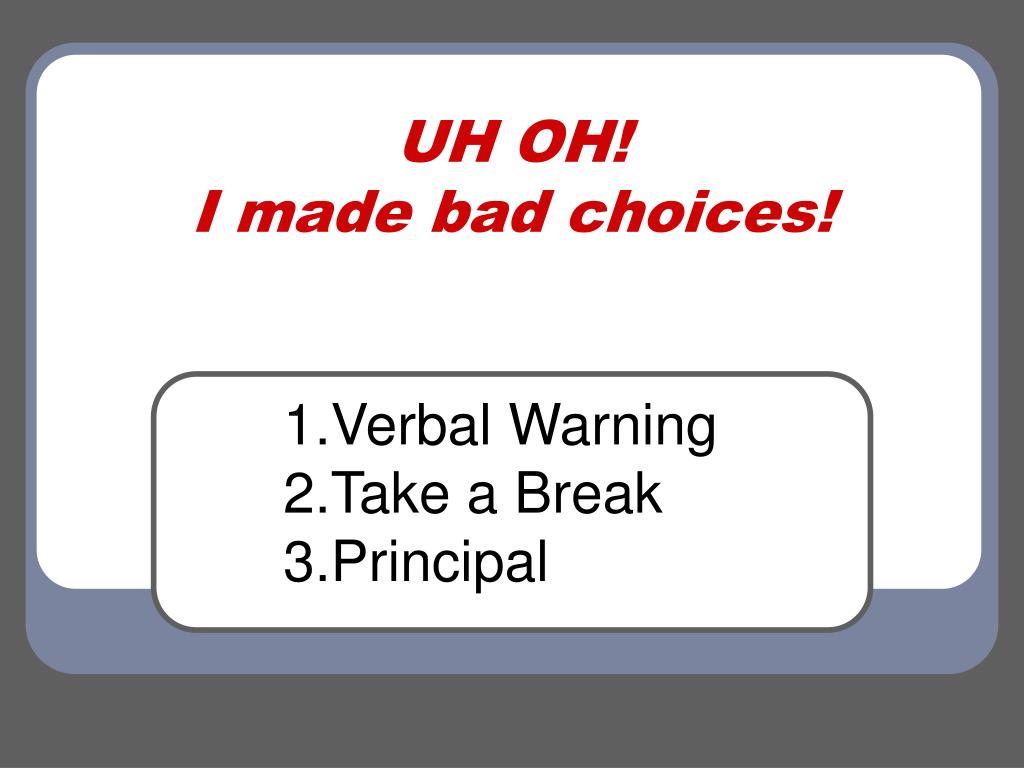 UH OH!
I made bad choices!

1.Verbal Warning
2.Take a Break
3.Principal